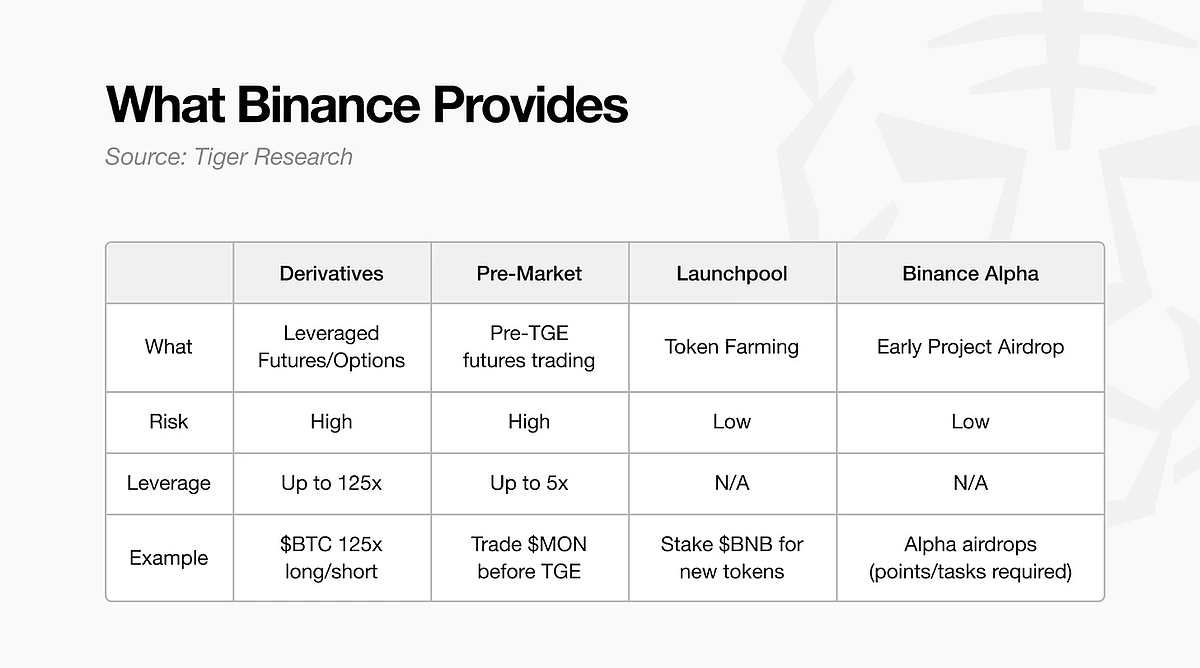 What Binance Provides

Source: Tiger Research

| | Derivatives | Pre-Market | Launchpool | Binance Alpha |
|---|---|---|---|---|
| What | Leveraged Futures/Options | Pre-TGE futures trading | Token Farming | Early Project Airdrop |
| Risk | High | High | Low | Low |
| Leverage | Up to 125x | Up to 5x | N/A | N/A |
| Example | \$BTC 125x long/short | Trade \$MON before TGE | Stake \$BNB for new tokens | Alpha airdrops (points/tasks required) |